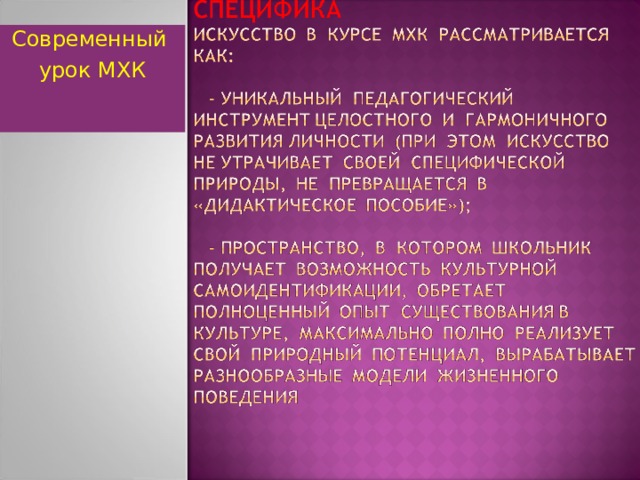 Современный урок МХК

СПЕЦИФИКА

ИСКУССТВО В КУРСЕ МХК РАССМАТРИВАЕТСЯ КАК:

- УНИКАЛЬНЫЙ ПЕДАГОГИЧЕСКИЙ ИНСТРУМЕНТ ЦЕЛОСТНОГО И ГАРМОНИЧНОГО РАЗВИТИЯ ЛИЧНОСТИ (ПРИ ЭТОМ ИСКУССТВО НЕ УТРАЧИВАЕТ СВОЕЙ СПЕЦИФИЧЕСКОЙ ПРИРОДЫ, НЕ ПРЕВРАЩАЕТСЯ В «ДИДАКТИЧЕСКОЕ ПОСОБИЕ»);

- ПРОСТРАНСТВО, В КОТОРОМ ШКОЛЬНИК ПОЛУЧАЕТ ВОЗМОЖНОСТЬ КУЛЬТУРНОЙ САМОИДЕНТИФИКАЦИИ, ОБРЕТАЕТ ПОЛНОЦЕННЫЙ ОПЫТ СУЩЕСТВОВАНИЯ В КУЛЬТУРЕ, МАКСИМАЛЬНО ПОЛНО РЕАЛИЗУЕТ СВОЙ ПРИРОДНЫЙ ПОТЕНЦИАЛ, ВЫРАБАТЫВАЕТ РАЗНООБРАЗНЫЕ МОДЕЛИ ЖИЗНЕННОГО ПОВЕДЕНИЯ